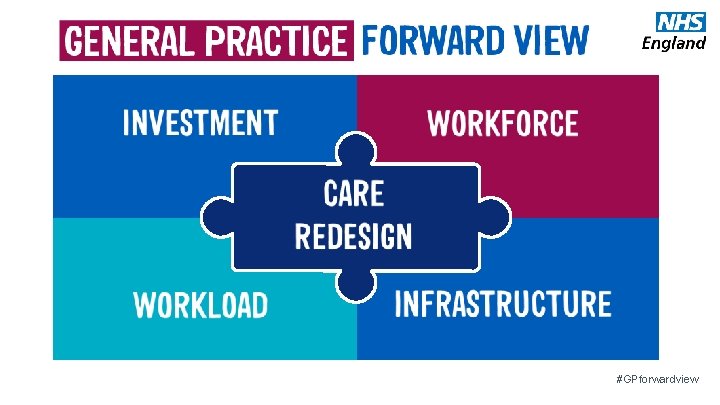 GENERAL PRACTICE FORWARD VIEW

NHS
England

INVESTMENT

WORKFORCE

CARE
REDESIGN

WORKLOAD

INFRASTRUCTURE

#GPforwardview